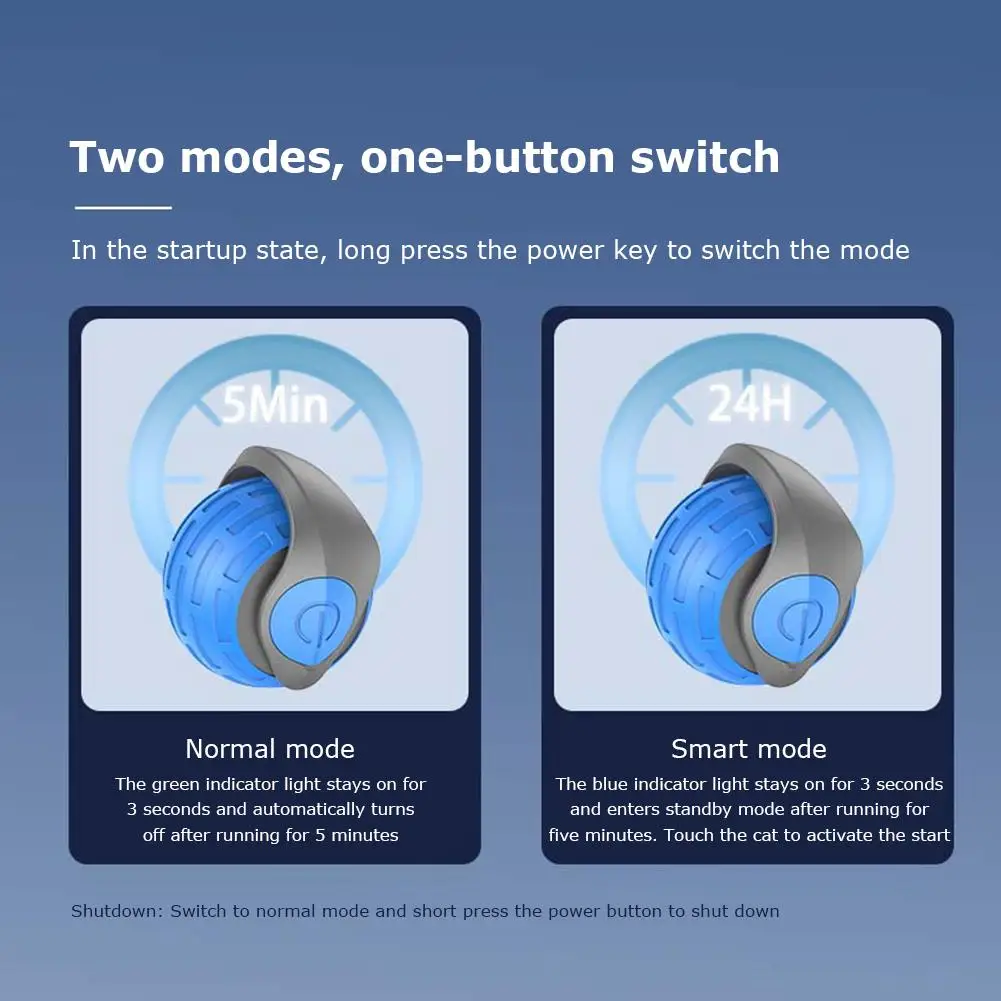 Two modes, one-button switch

In the startup state, long press the power key to switch the mode

5Min

Normal mode

The green indicator light stays on for 3 seconds and automatically turns off after running for 5 minutes

24H

Smart mode

The blue indicator light stays on for 3 seconds and enters standby mode after running for five minutes. Touch the cat to activate the start

Shutdown: Switch to normal mode and short press the power button to shut down